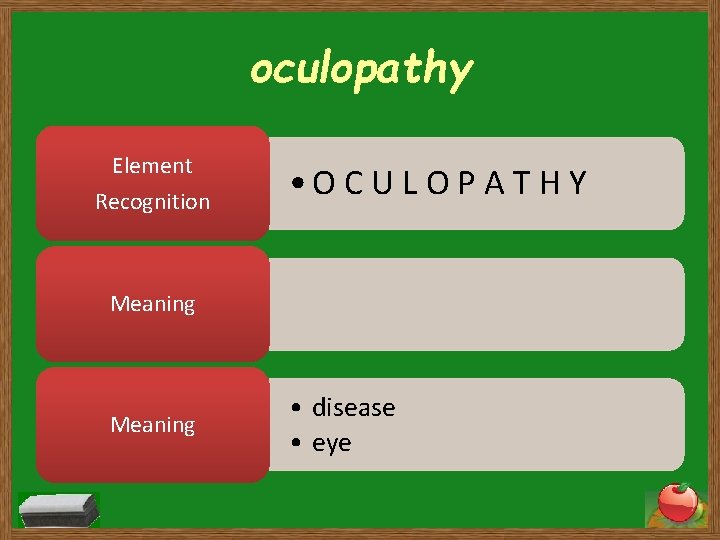 oculopathy

Element Recognition

• O C U L O P A T H Y

Meaning

Meaning

• disease
• eye